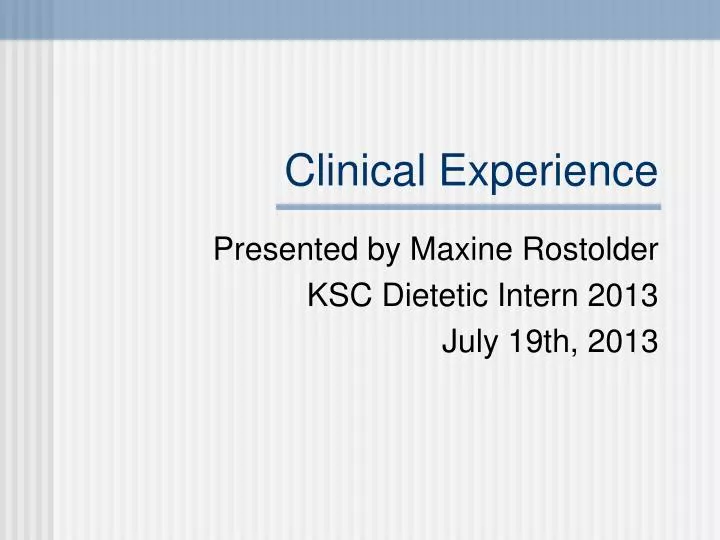 Clinical Experience

Presented by Maxine Rostolder
KSC Dietetic Intern 2013
July 19th, 2013